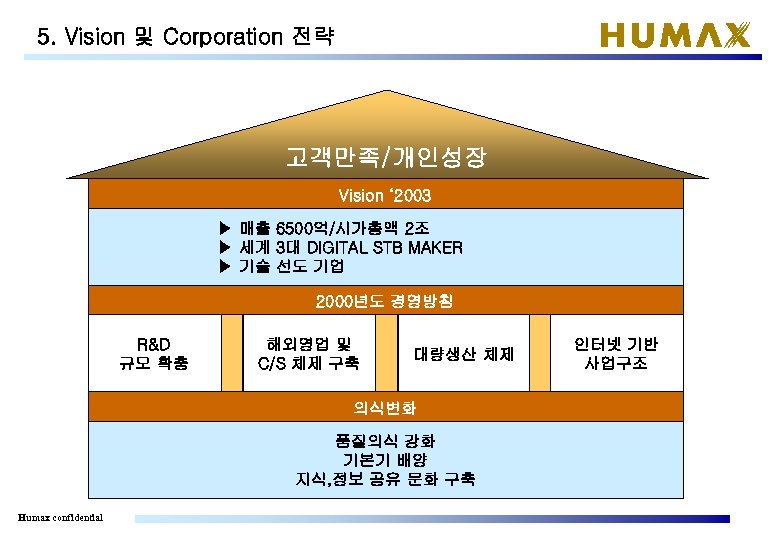 5. Vision 및 Corporation 전략

HUMAX

고객만족/개인성장

Vision '2003

▶ 매출 6500억/시가총액 2조
▶ 세계 3대 DIGITAL STB MAKER
▶ 기술 선도 기업

2000년도 경영방침

R&D 규모 확충

해외영업 및 C/S 체제 구축

대량생산 체제

인터넷 기반 사업구조

의식변화

품질의식 강화
기본기 배양
지식,정보 공유 문화 구축

Humax confidential